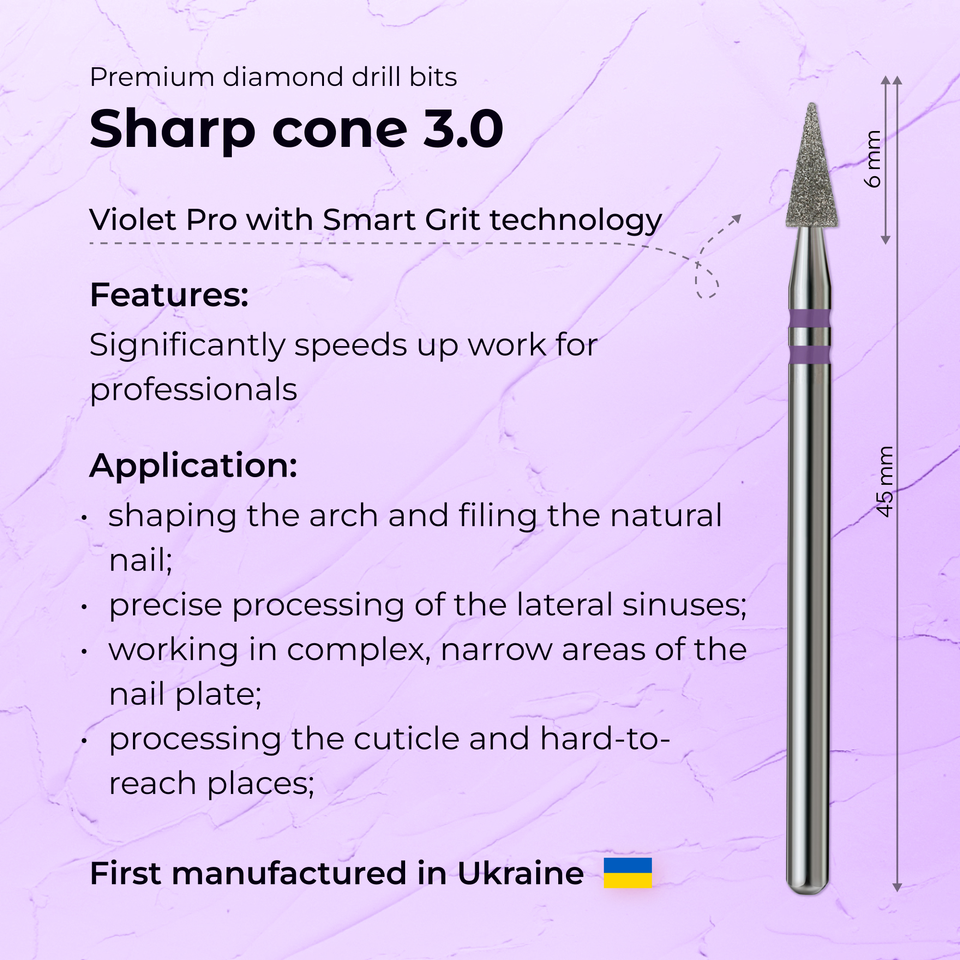 Premium diamond drill bits

Sharp cone 3.0

Violet Pro with Smart Grit technology

Features:
Significantly speeds up work for professionals

Application:
• shaping the arch and filing the natural nail;
• precise processing of the lateral sinuses;
• working in complex, narrow areas of the nail plate;
• processing the cuticle and hard-to-reach places;

First manufactured in Ukraine

6 mm

45 mm